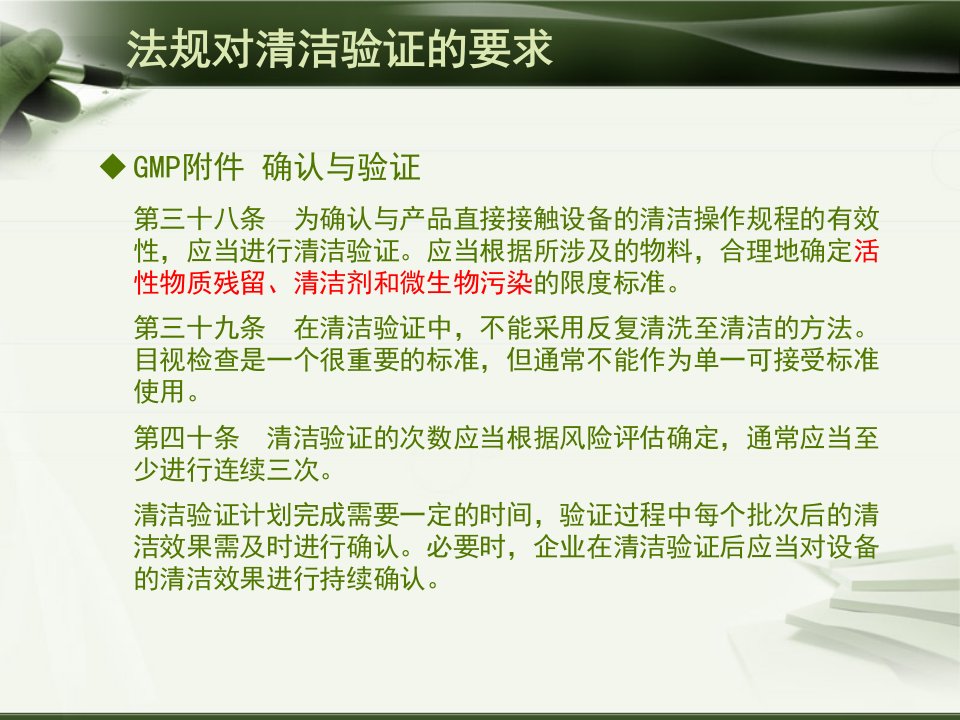 法规对清洁验证的要求

◆ GMP附件 确认与验证

第三十八条 为确认与产品直接接触设备的清洁操作规程的有效性，应当进行清洁验证。应当根据所涉及的物料，合理地确定活性物质残留、清洁剂和微生物污染的限度标准。

第三十九条 在清洁验证中，不能采用反复清洗至清洁的方法。目视检查是一个很重要的标准，但通常不能作为单一可接受标准使用。

第四十条 清洁验证的次数应当根据风险评估确定，通常应当至少进行连续三次。

清洁验证计划完成需要一定的时间，验证过程中每个批次后的清洁效果需及时进行确认。必要时，企业在清洁验证后应当对设备的清洁效果进行持续确认。